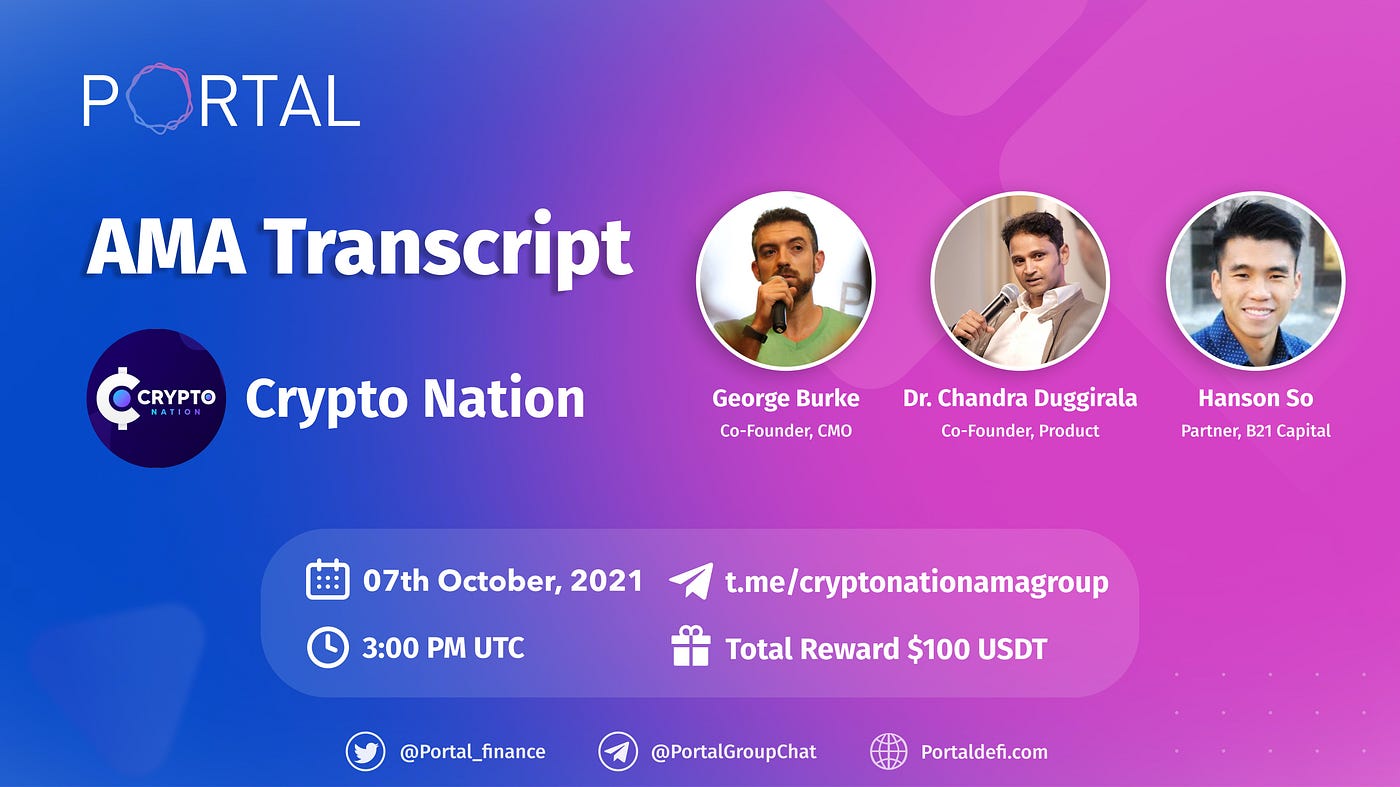 PORTAL

AMA Transcript

CRYPTO NATION

Crypto Nation

George Burke
Co-Founder, CMO

Dr. Chandra Duggirala
Co-Founder, Product

Hanson So
Partner, B21 Capital

07th October, 2021

t.me/cryptonationamagroup

3:00 PM UTC

Total Reward $100 USDT

@Portal_finance

@PortalGroupChat

Portaldefi.com